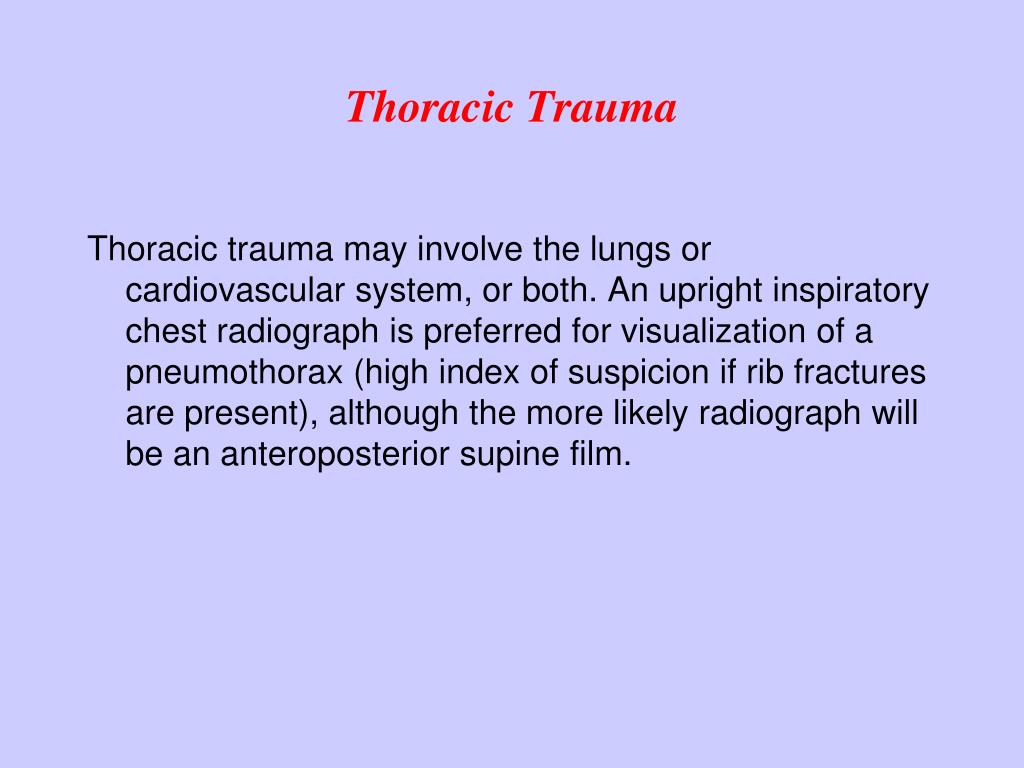 Thoracic Trauma

Thoracic trauma may involve the lungs or cardiovascular system, or both. An upright inspiratory chest radiograph is preferred for visualization of a pneumothorax (high index of suspicion if rib fractures are present), although the more likely radiograph will be an anteroposterior supine film.